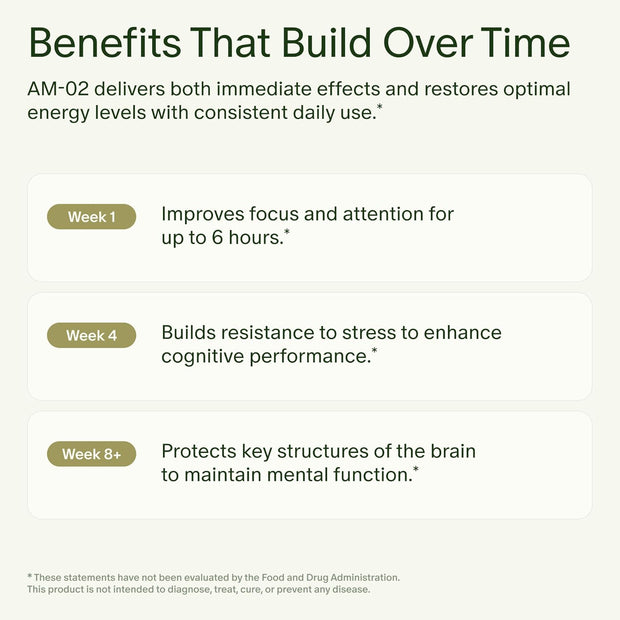 Benefits That Build Over Time

AM-02 delivers both immediate effects and restores optimal energy levels with consistent daily use.*

Week 1

Improves focus and attention for up to 6 hours.*

Week 4

Builds resistance to stress to enhance cognitive performance.*

Week 8+

Protects key structures of the brain to maintain mental function.*

* These statements have not been evaluated by the Food and Drug Administration. This product is not intended to diagnose, treat, cure, or prevent any disease.